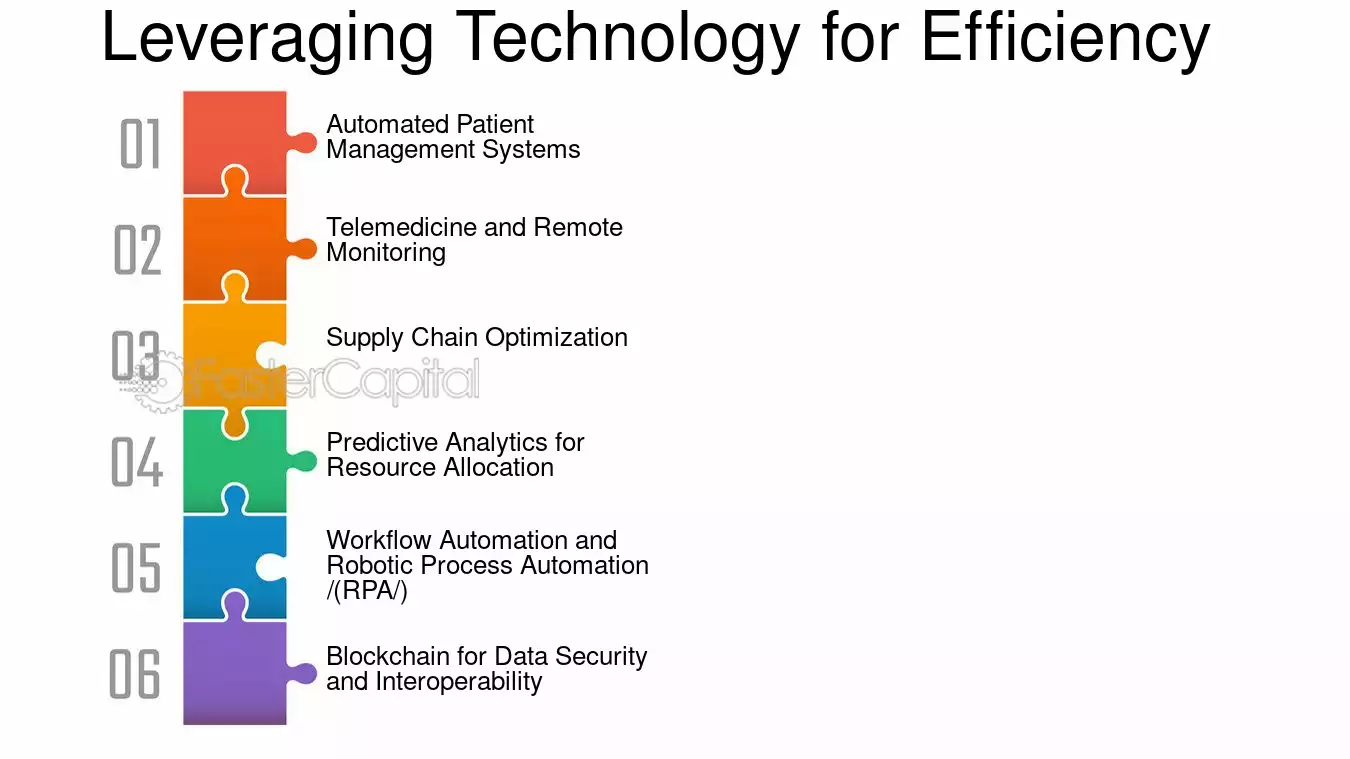 Leveraging Technology for Efficiency

01

Automated Patient Management Systems

02

Telemedicine and Remote Monitoring

03

Supply Chain Optimization

04

Predictive Analytics for Resource Allocation

05

Workflow Automation and Robotic Process Automation /(RPA/)

06

Blockchain for Data Security and Interoperability

FasterCapital